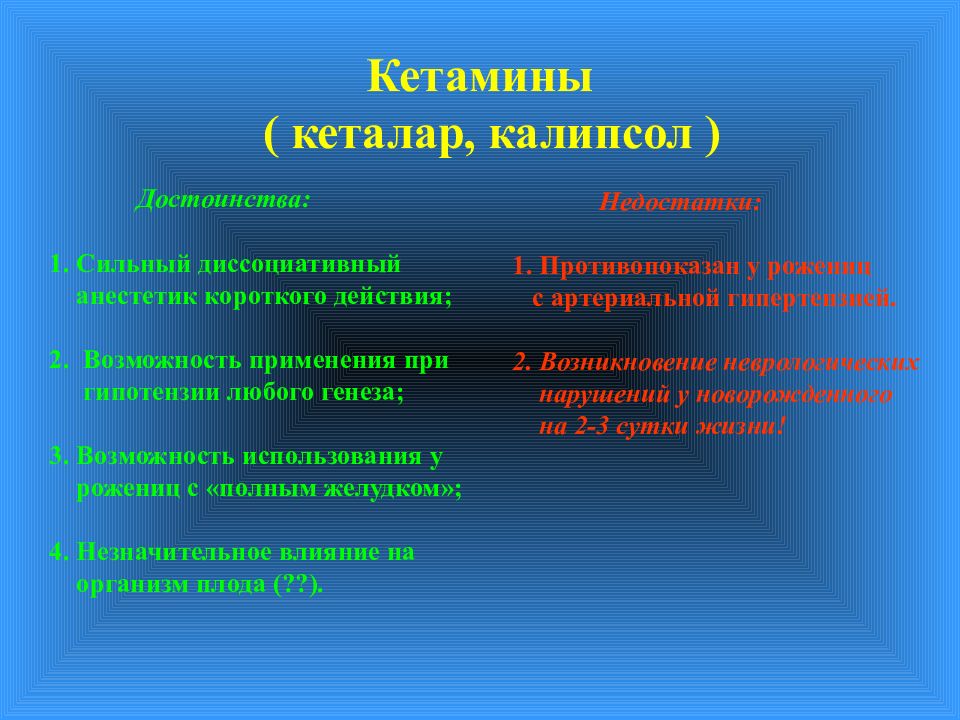 Кетамины
( кеталар, калипсол )

Достоинства:

1. Сильный диссоциативный анестетик короткого действия;

2. Возможность применения при гипотензии любого генеза;

3. Возможность использования у рожениц с «полным желудком»;

4. Незначительное влияние на организм плода (??).

Недостатки:

1. Противопоказан у рожениц с артериальной гипертензией.

2. Возникновение неврологических нарушений у новорожденного на 2-3 сутки жизни!